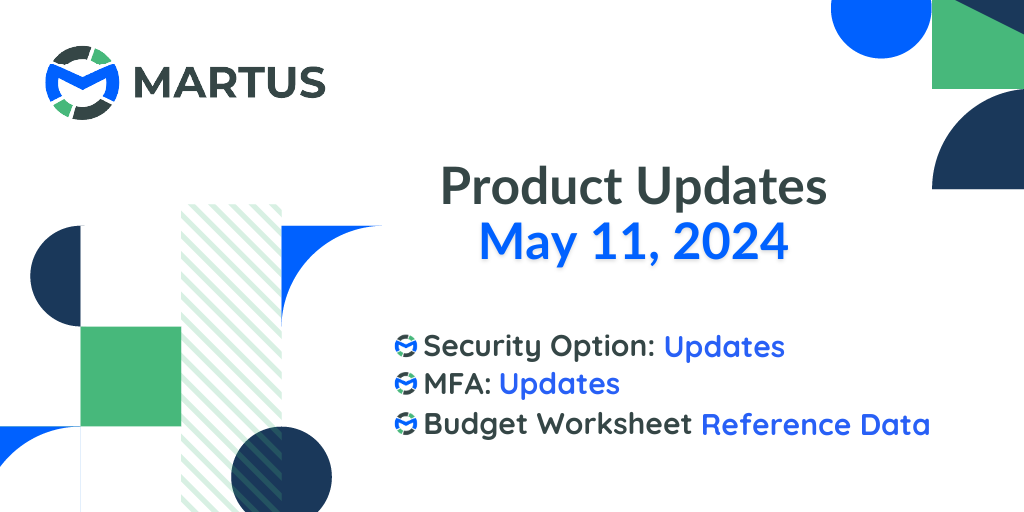 MARTUS

Product Updates
May 11, 2024

Security Option: Updates
MFA: Updates
Budget Worksheet Reference Data